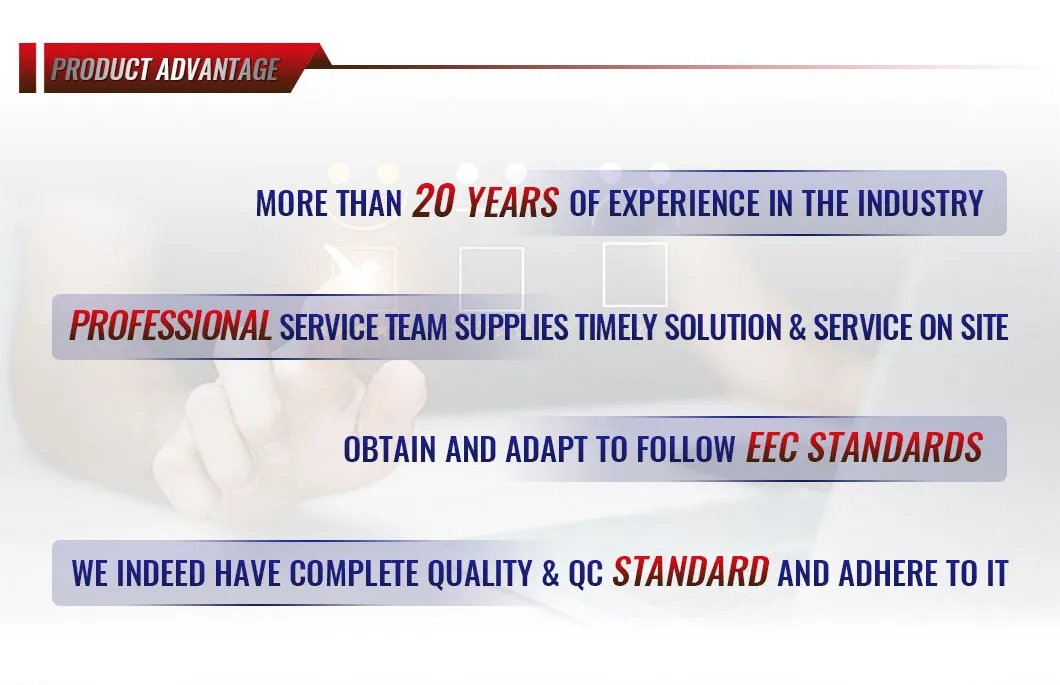 PRODUCT ADVANTAGE

MORE THAN 20 YEARS OF EXPERIENCE IN THE INDUSTRY

PROFESSIONAL SERVICE TEAM SUPPLIES TIMELY SOLUTION & SERVICE ON SITE

OBTAIN AND ADAPT TO FOLLOW EEC STANDARDS

WE INDEED HAVE COMPLETE QUALITY & QC STANDARD AND ADHERE TO IT